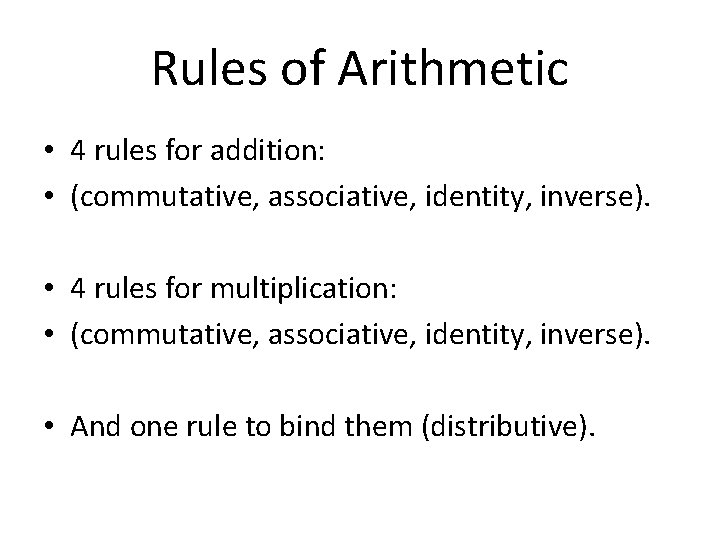 Rules of Arithmetic

• 4 rules for addition:
• (commutative, associative, identity, inverse).

• 4 rules for multiplication:
• (commutative, associative, identity, inverse).

• And one rule to bind them (distributive).